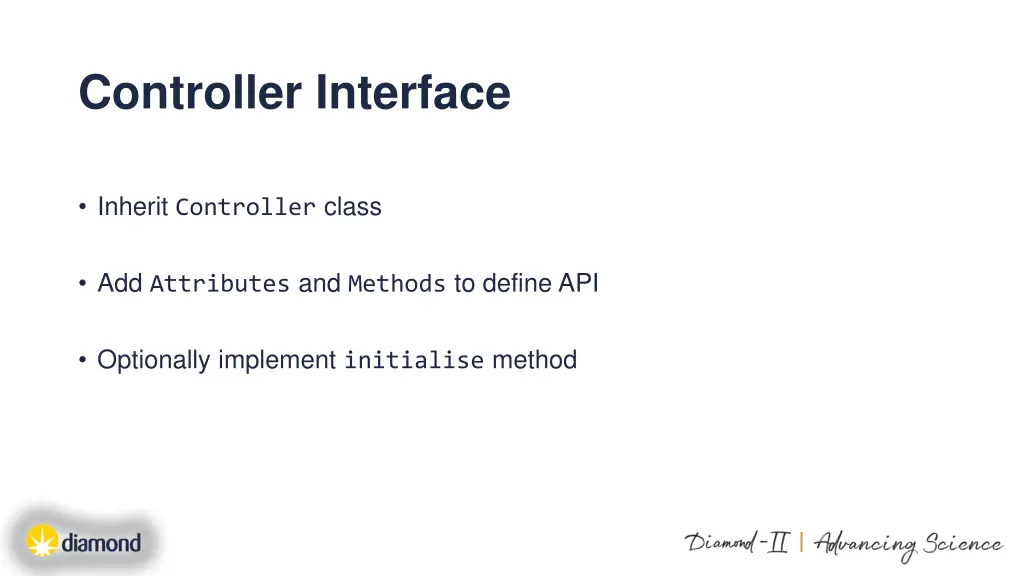 Controller Interface

• Inherit Controller class

• Add Attributes and Methods to define API

• Optionally implement initialise method

diamond

Diamond-II | Advancing Science